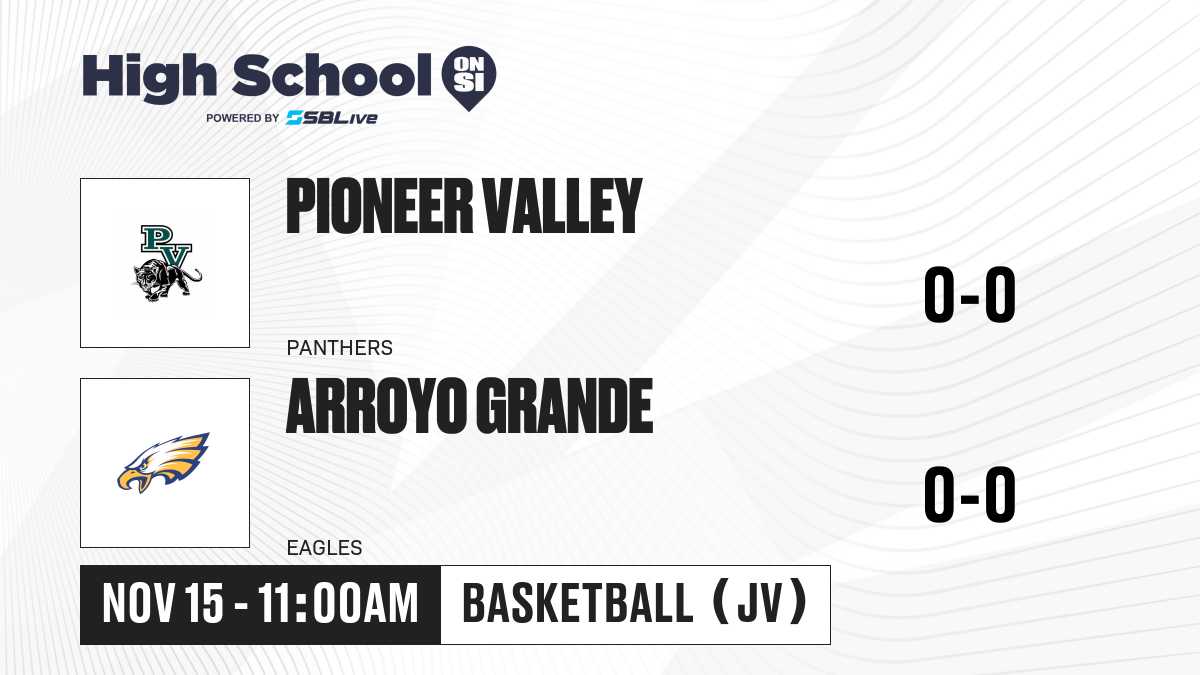 High School ON SI
POWERED BY SBLive

PV

PIONEER VALLEY
PANTHERS
0-0

ARROYO GRANDE
EAGLES
0-0

NOV 15 - 11:00AM
BASKETBALL (JV)